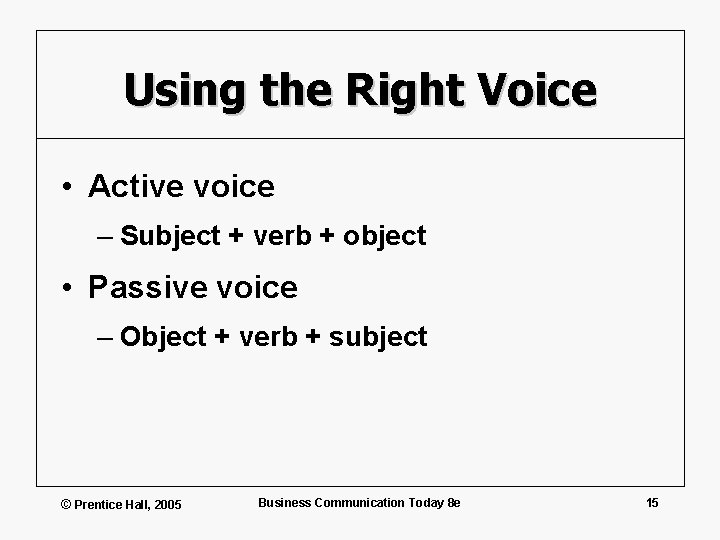 Using the Right Voice

• Active voice
– Subject + verb + object

• Passive voice
– Object + verb + subject

© Prentice Hall, 2005

Business Communication Today 8e

15